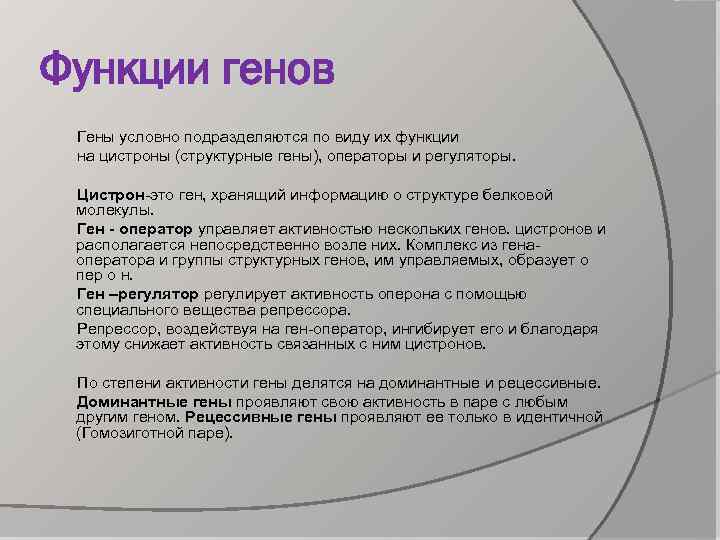 Функции генов

Гены условно подразделяются по виду их функции на цистроны (структурные гены), операторы и регуляторы.

Цистрон-это ген, хранящий информацию о структуре белковой молекулы.

Ген - оператор управляет активностью нескольких генов. цистронов и располагается непосредственно возле них. Комплекс из гена-оператора и группы структурных генов, им управляемых, образует о пер о н.

Ген –регулятор регулирует активность оперона с помощью специального вещества репрессора.

Репрессор, воздействуя на ген-оператор, ингибирует его и благодаря этому снижает активность связанных с ним цистронов.

По степени активности гены делятся на доминантные и рецессивные. Доминантные гены проявляют свою активность в паре с любым другим геном. Рецессивные гены проявляют ее только в идентичной (Гомозиготной паре).